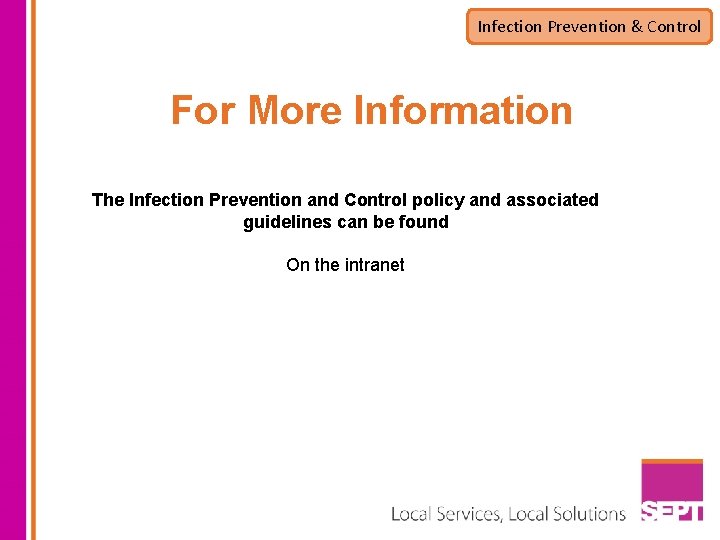 Infection Prevention & Control

For More Information

The Infection Prevention and Control policy and associated guidelines can be found

On the intranet

Local Services, Local Solutions

SEPT